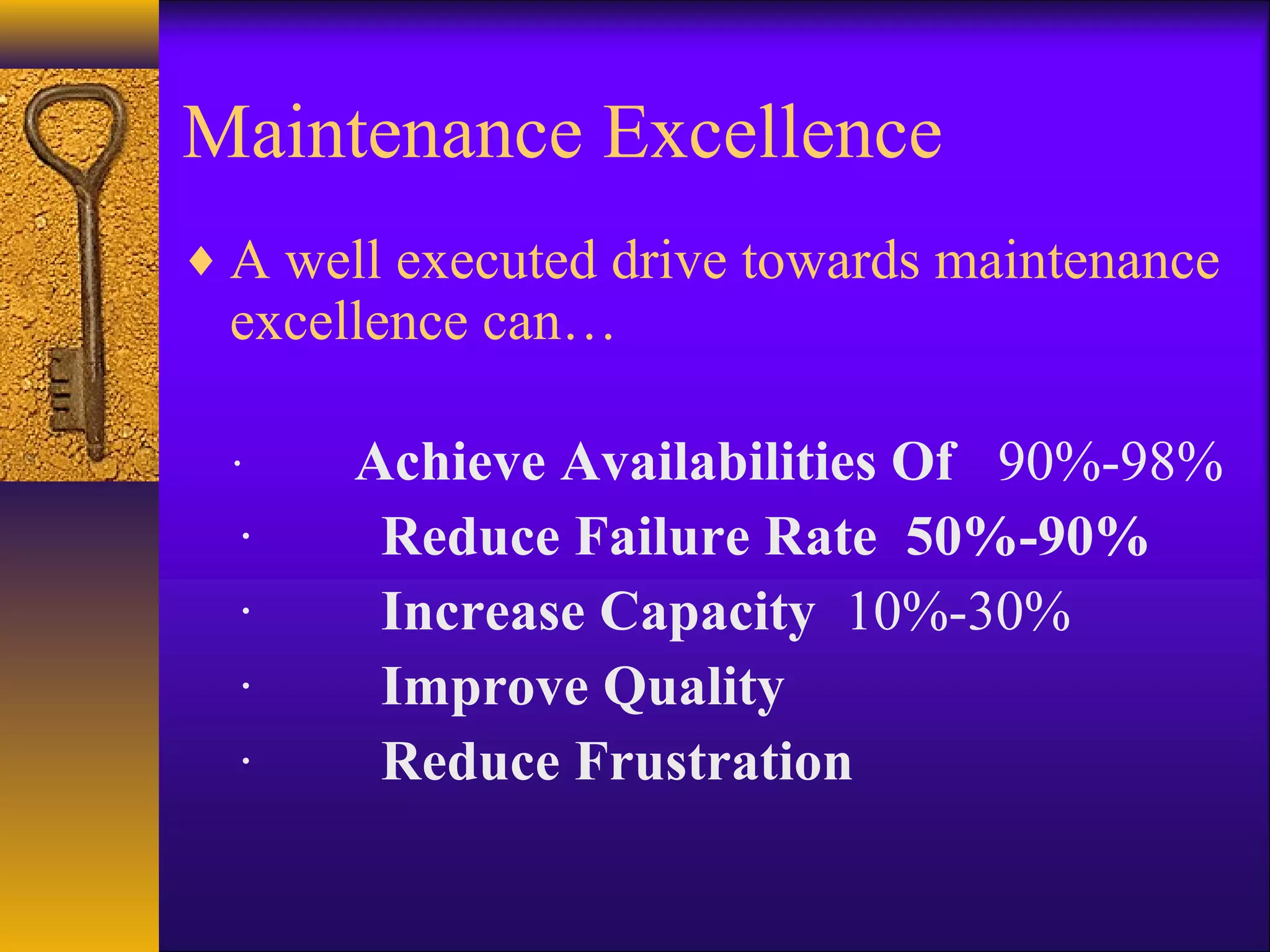 Maintenance Excellence

♦ A well executed drive towards maintenance excellence can…

· Achieve Availabilities Of 90%-98%
· Reduce Failure Rate 50%-90%
· Increase Capacity 10%-30%
· Improve Quality
· Reduce Frustration